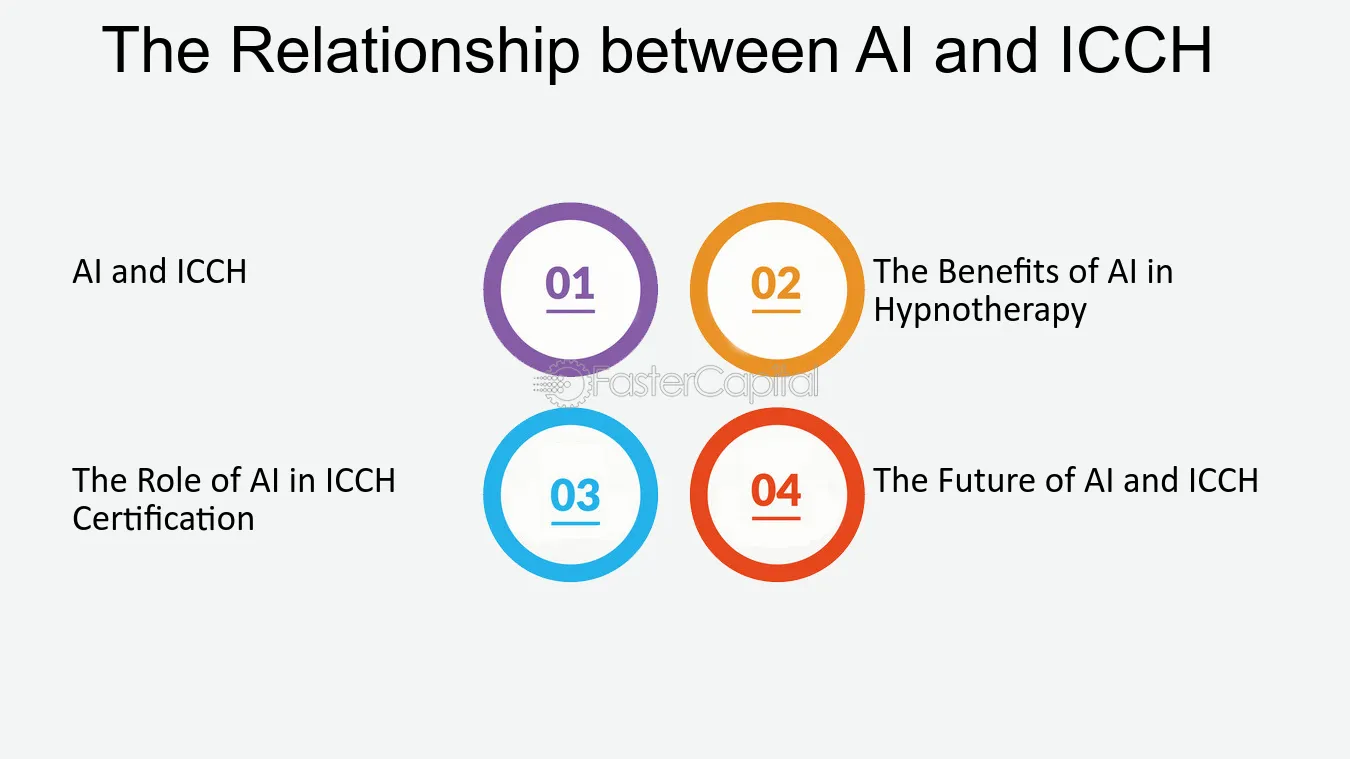 The Relationship between AI and ICCH

AI and ICCH

01

02

The Benefits of AI in Hypnotherapy

The Role of AI in ICCH Certification

03

04

The Future of AI and ICCH

FasterCapital